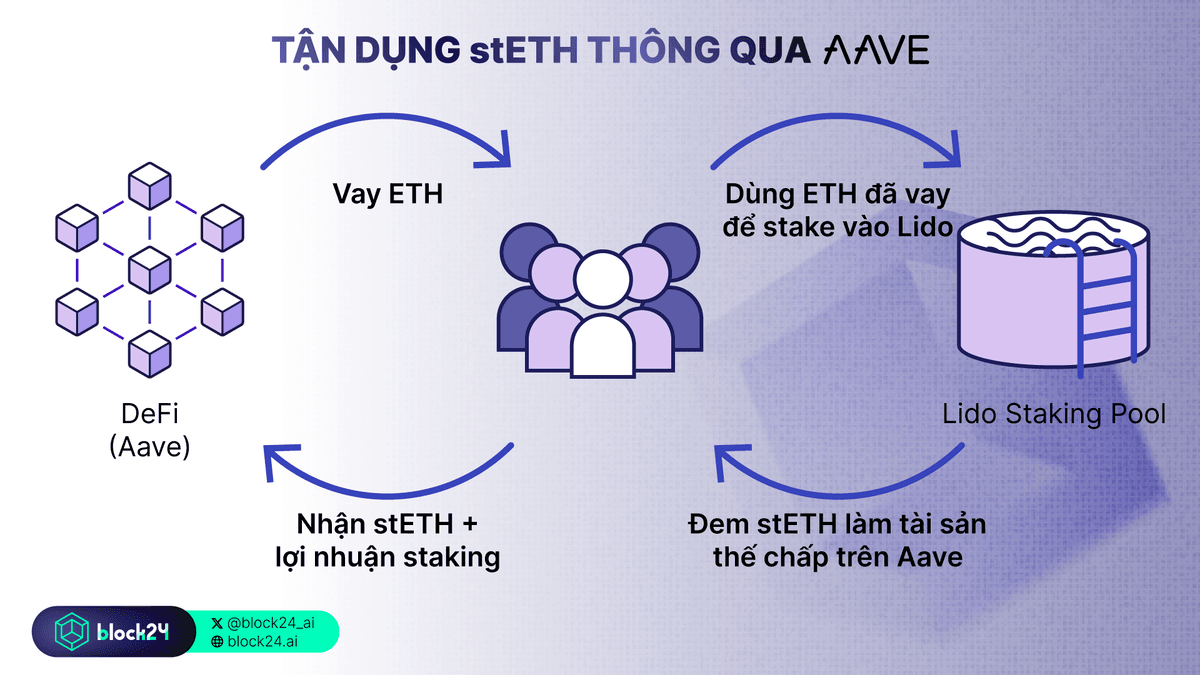 TẬN DỤNG stETH THÔNG QUA AAVE

Vay ETH

Dùng ETH đã vay để stake vào Lido

DeFi (Aave)

Lido Staking Pool

Nhận stETH + lợi nhuận staking

Đem stETH làm tài sản thế chấp trên Aave

block24

@block24_ai
block24.ai